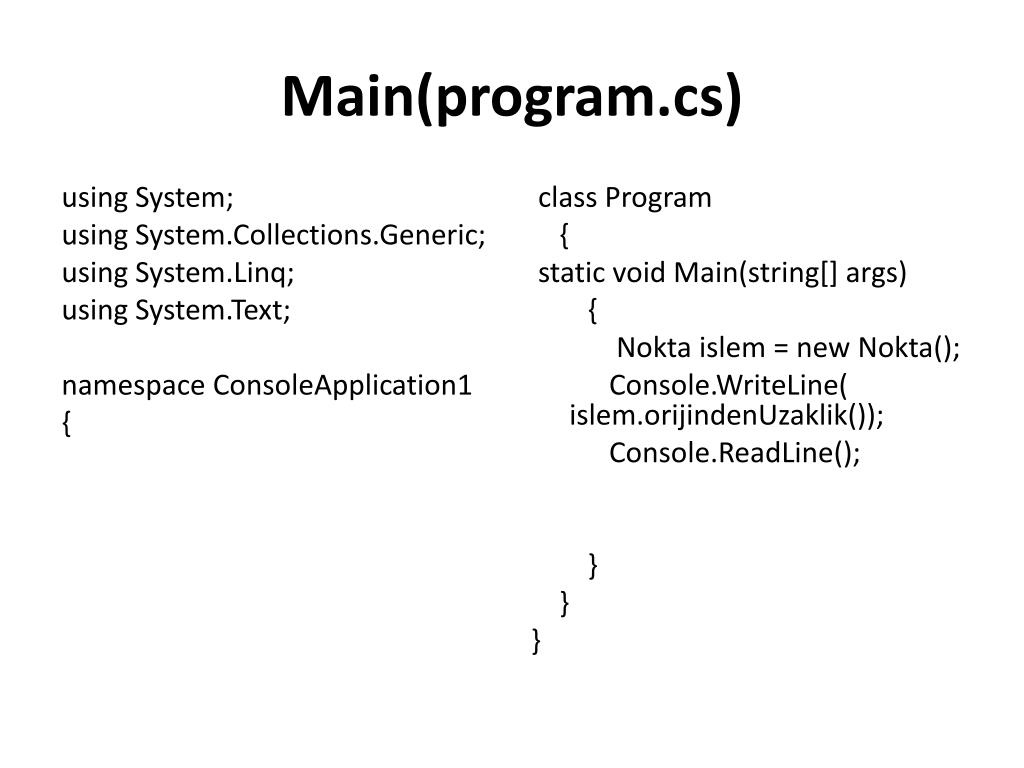 Main(program.cs)

using System;
using System.Collections.Generic;
using System.Linq;
using System.Text;

namespace ConsoleApplication1
{

class Program
{
static void Main(string[] args)
{
Nokta islem = new Nokta();
Console.WriteLine( islem.orijindenUzaklik());
Console.ReadLine();

}
}
}